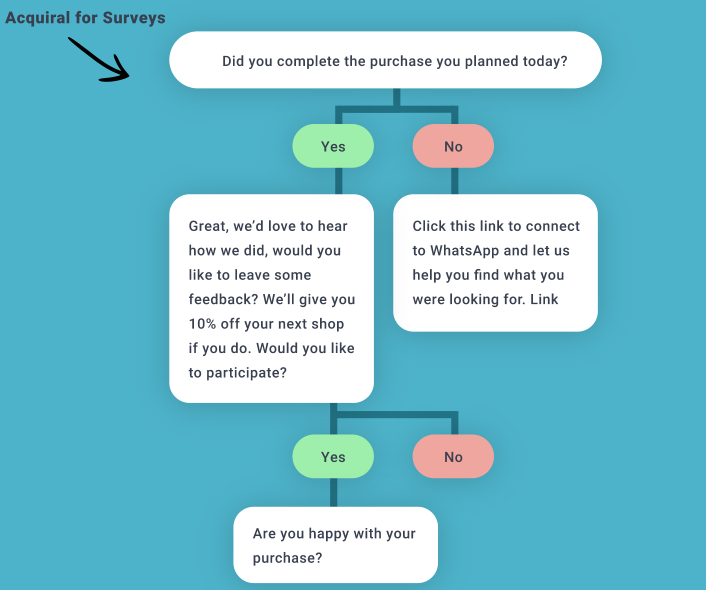 Acquiral for Surveys

Did you complete the purchase you planned today?

Yes

No

Great, we'd love to hear how we did, would you like to leave some feedback? We'll give you 10% off your next shop if you do. Would you like to participate?

Click this link to connect to WhatsApp and let us help you find what you were looking for. Link

Yes

No

Are you happy with your purchase?